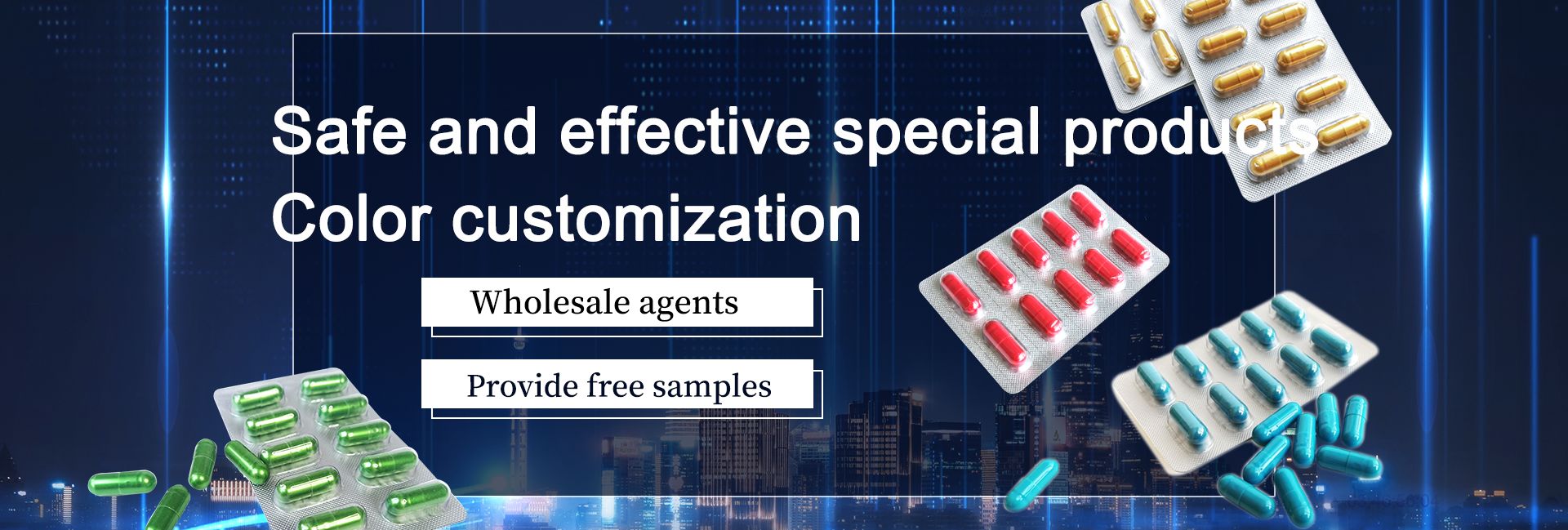 Safe and effective special products
Color customization

Wholesale agents

Provide free samples